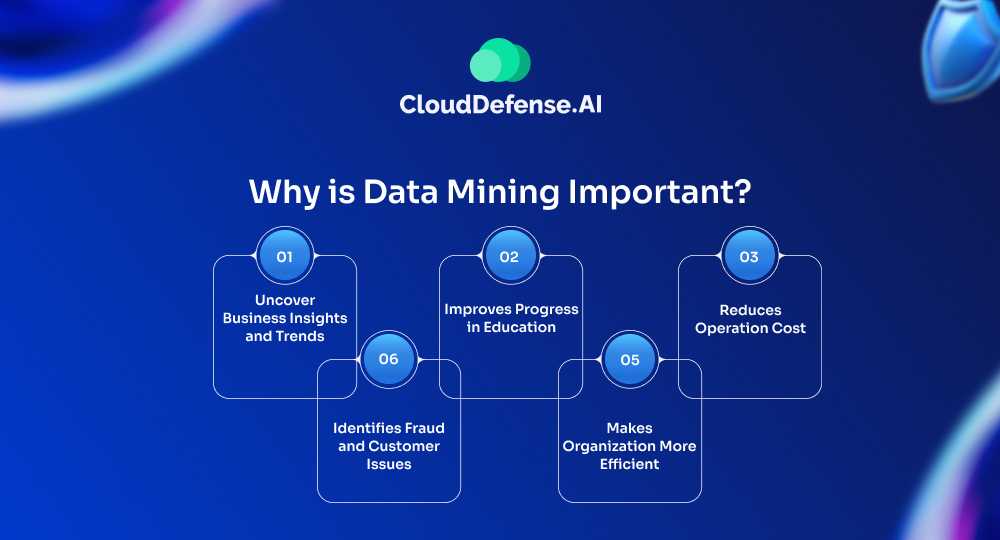 CloudDefense.AI

Why is Data Mining Important?

01
Uncover Business Insights and Trends

02
Improves Progress in Education

03
Reduces Operation Cost

06
Identifies Fraud and Customer Issues

05
Makes Organization More Efficient